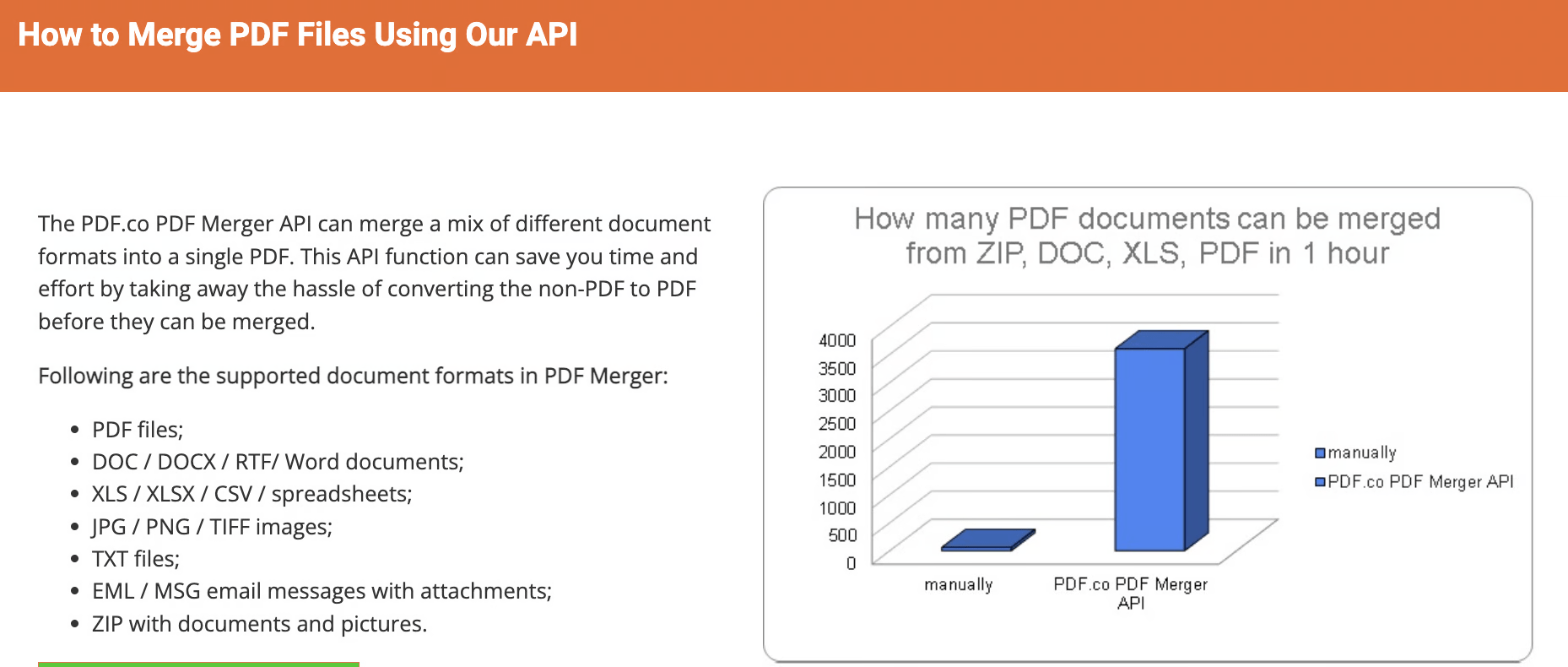 How to Merge PDF Files Using Our API

The PDF.co PDF Merger API can merge a mix of different document formats into a single PDF. This API function can save you time and effort by taking away the hassle of converting the non-PDF to PDF before they can be merged.

Following are the supported document formats in PDF Merger:

- PDF files;
- DOC / DOCX / RTF/ Word documents;
- XLS / XLSX / CSV / spreadsheets;
- JPG / PNG / TIFF images;
- TXT files;
- EML / MSG email messages with attachments;
- ZIP with documents and pictures.

How many PDF documents can be merged from ZIP, DOC, XLS, PDF in 1 hour

4000
3500
3000
2500
2000
1500
1000
500
0

manually
PDF.co PDF Merger API

manually
PDF.co PDF Merger API